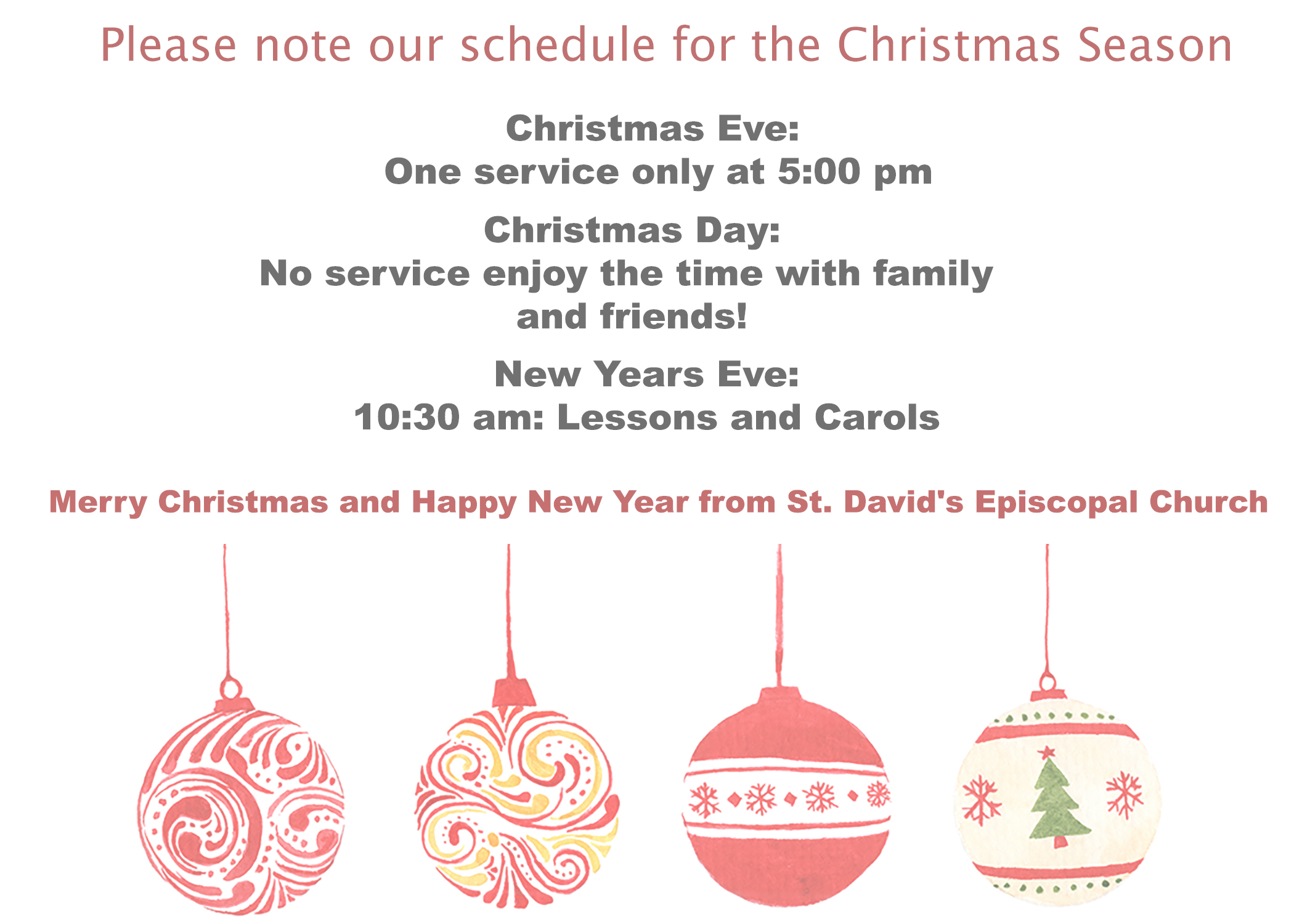 Please note our schedule for the Christmas Season

Christmas Eve:
One service only at 5:00 pm

Christmas Day:
No service enjoy the time with family and friends!

New Years Eve:
10:30 am: Lessons and Carols

Merry Christmas and Happy New Year from St. David's Episcopal Church